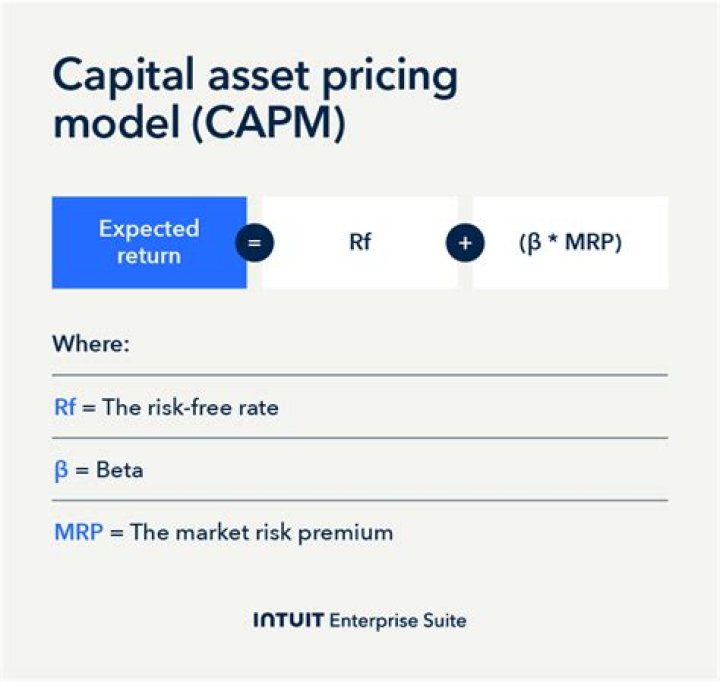 Capital asset pricing model (CAPM)

Expected return = Rf + (β * MRP)

Where:

Rf = The risk-free rate

β = Beta

MRP = The market risk premium

INTUIT Enterprise Suite